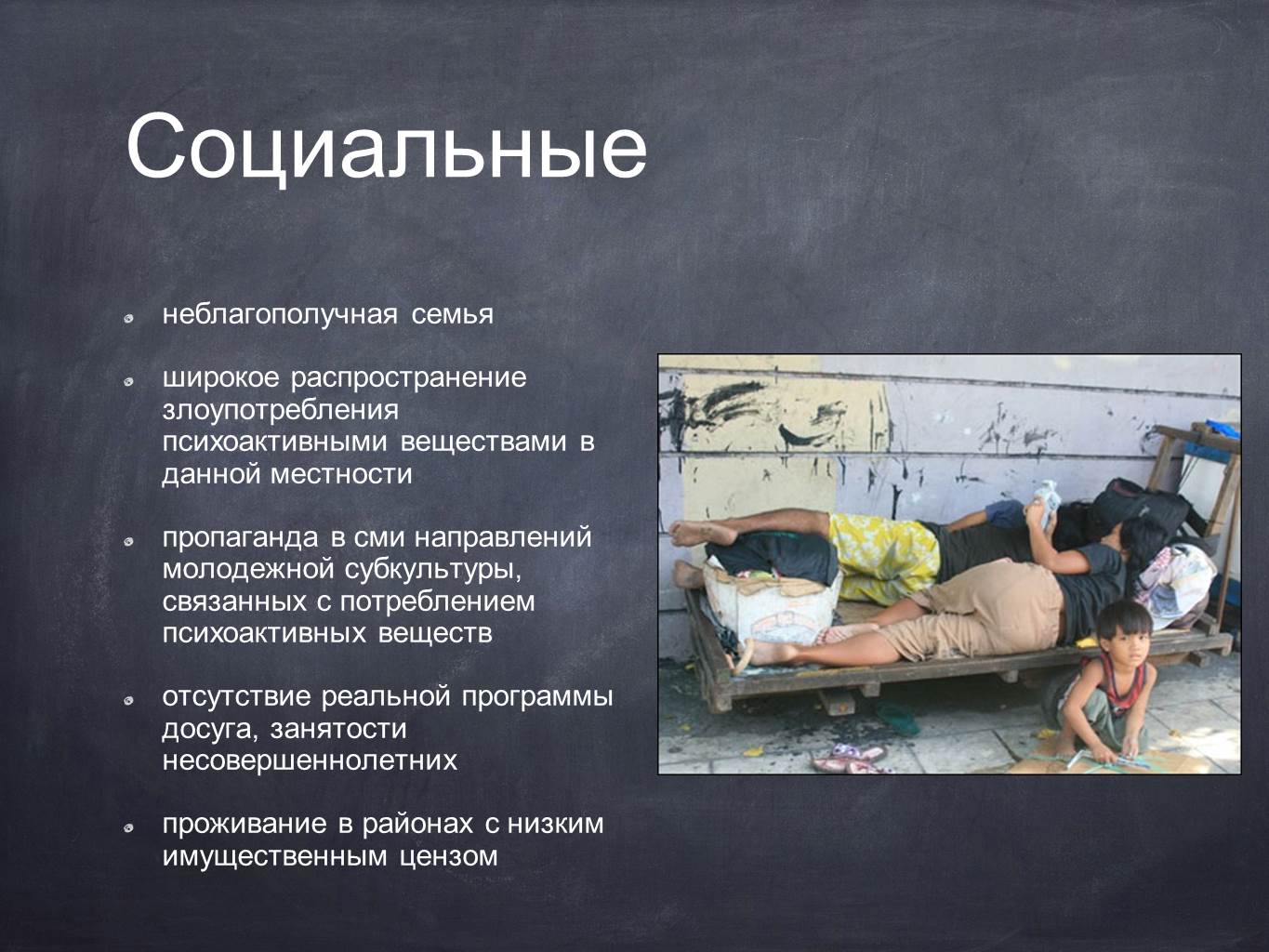 Социальные

неблагополучная семья

широкое распространение злоупотребления психоактивными веществами в данной местности

пропаганда в сми направлений молодежной субкультуры, связанных с потреблением психоактивных веществ

отсутствие реальной программы досуга, занятости несовершеннолетних

проживание в районах с низким имущественным цензом